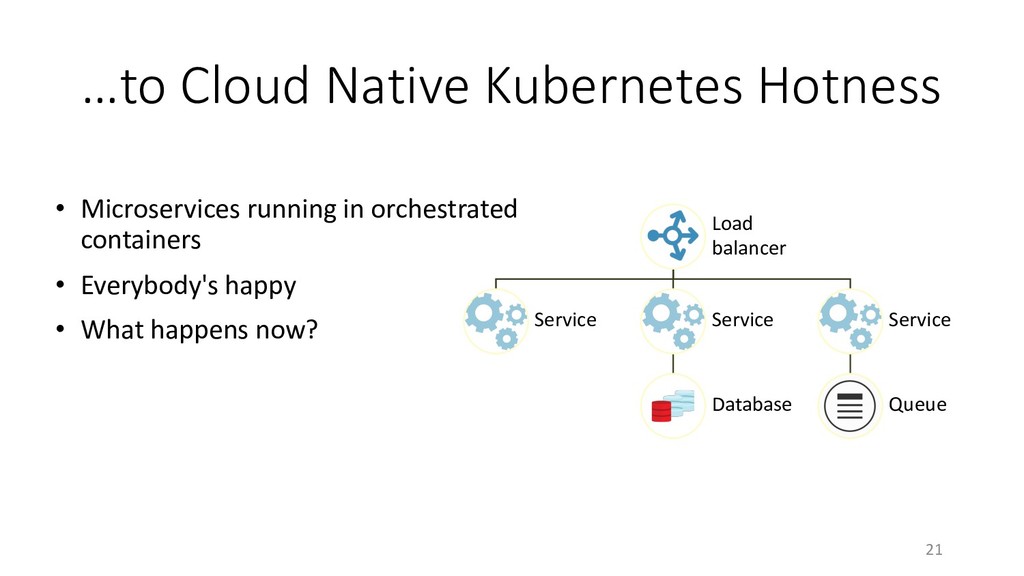 …to Cloud Native Kubernetes Hotness

• Microservices running in orchestrated containers
• Everybody's happy
• What happens now?

Load balancer

Service

Service

Service

Database

Queue

21